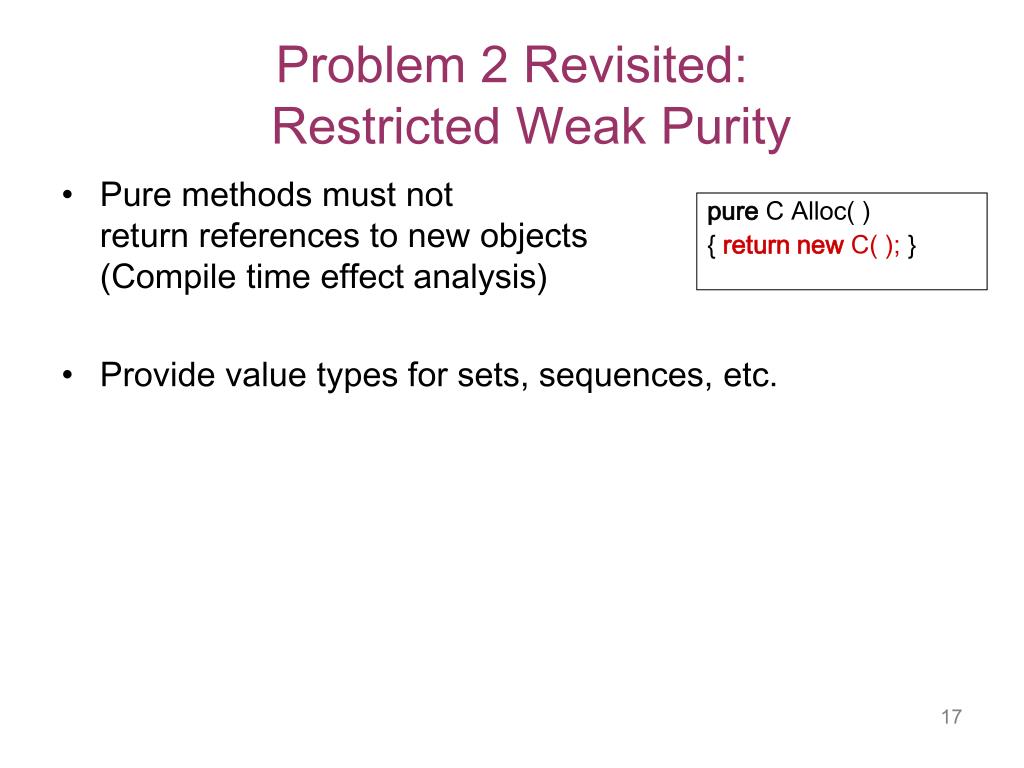 Problem 2 Revisited: Restricted Weak Purity

• Pure methods must not return references to new objects (Compile time effect analysis)

pure C Alloc( )
{ return new C( ); }

• Provide value types for sets, sequences, etc.

17